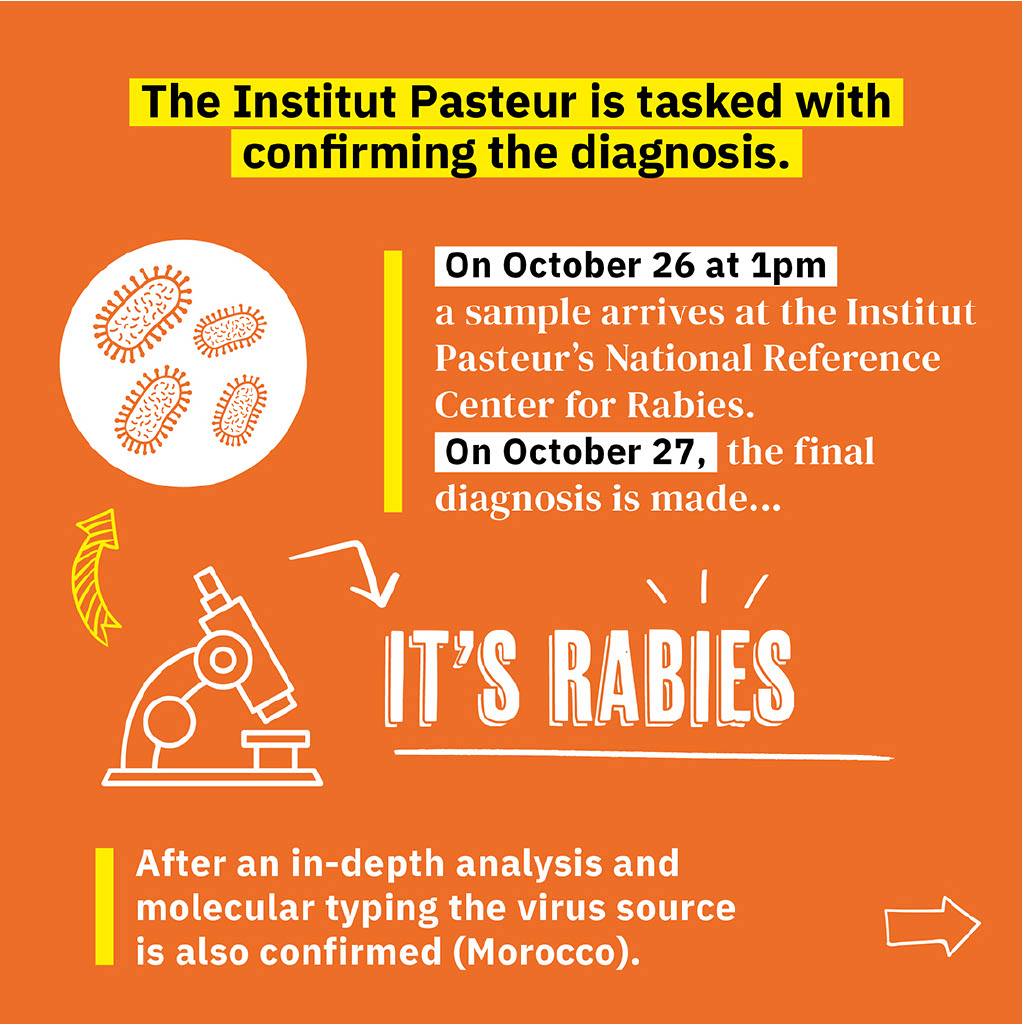 The Institut Pasteur is tasked with confirming the diagnosis.

On October 26 at 1pm a sample arrives at the Institut Pasteur's National Reference Center for Rabies.
On October 27, the final diagnosis is made...

IT'S RABIES

After an in-depth analysis and molecular typing the virus source is also confirmed (Morocco).